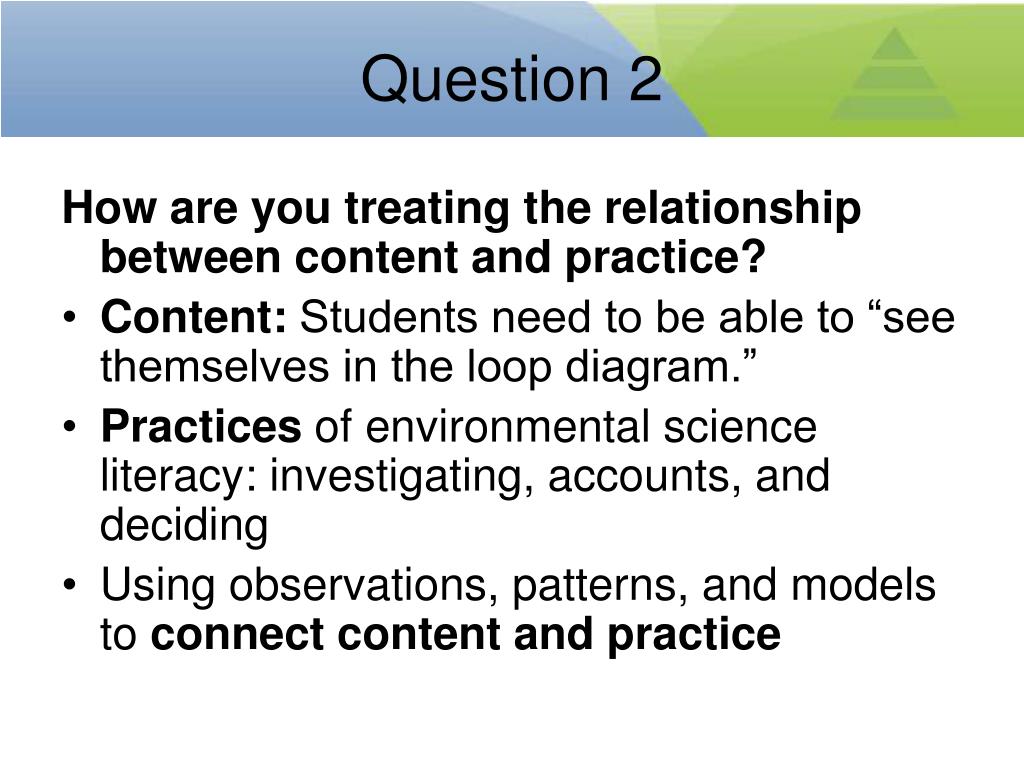 Question 2

How are you treating the relationship between content and practice?

• Content: Students need to be able to “see themselves in the loop diagram.”
• Practices of environmental science literacy: investigating, accounts, and deciding
• Using observations, patterns, and models to connect content and practice